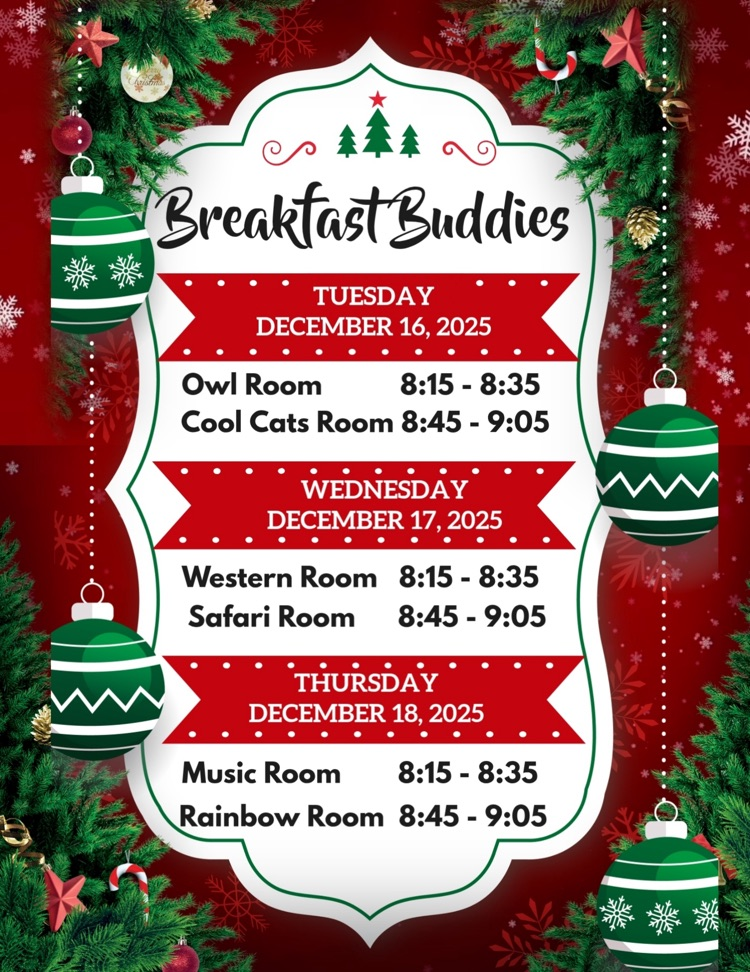 Breakfast Buddies

TUESDAY
DECEMBER 16, 2025

Owl Room 8:15 - 8:35
Cool Cats Room 8:45 - 9:05

WEDNESDAY
DECEMBER 17, 2025

Western Room 8:15 - 8:35
Safari Room 8:45 - 9:05

THURSDAY
DECEMBER 18, 2025

Music Room 8:15 - 8:35
Rainbow Room 8:45 - 9:05